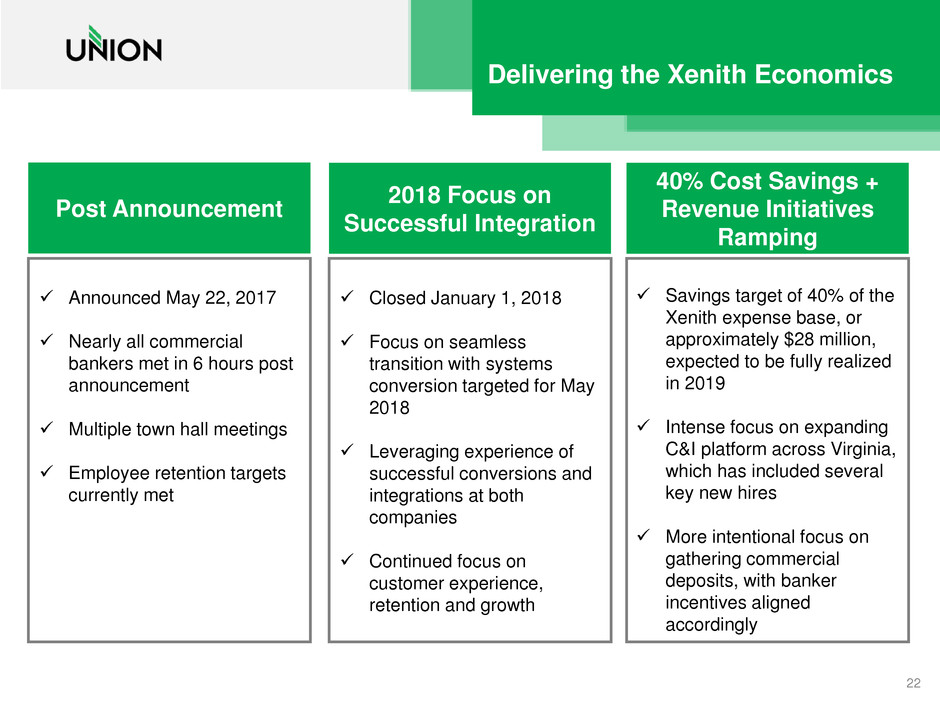 UNION

Delivering the Xenith Economics

Post Announcement

✓ Announced May 22, 2017

✓ Nearly all commercial bankers met in 6 hours post announcement

✓ Multiple town hall meetings

✓ Employee retention targets currently met

2018 Focus on Successful Integration

✓ Closed January 1, 2018

✓ Focus on seamless transition with systems conversion targeted for May 2018

✓ Leveraging experience of successful conversions and integrations at both companies

✓ Continued focus on customer experience, retention and growth

40% Cost Savings + Revenue Initiatives Ramping

✓ Savings target of 40% of the Xenith expense base, or approximately $28 million, expected to be fully realized in 2019

✓ Intense focus on expanding C&I platform across Virginia, which has included several key new hires

✓ More intentional focus on gathering commercial deposits, with banker incentives aligned accordingly

22